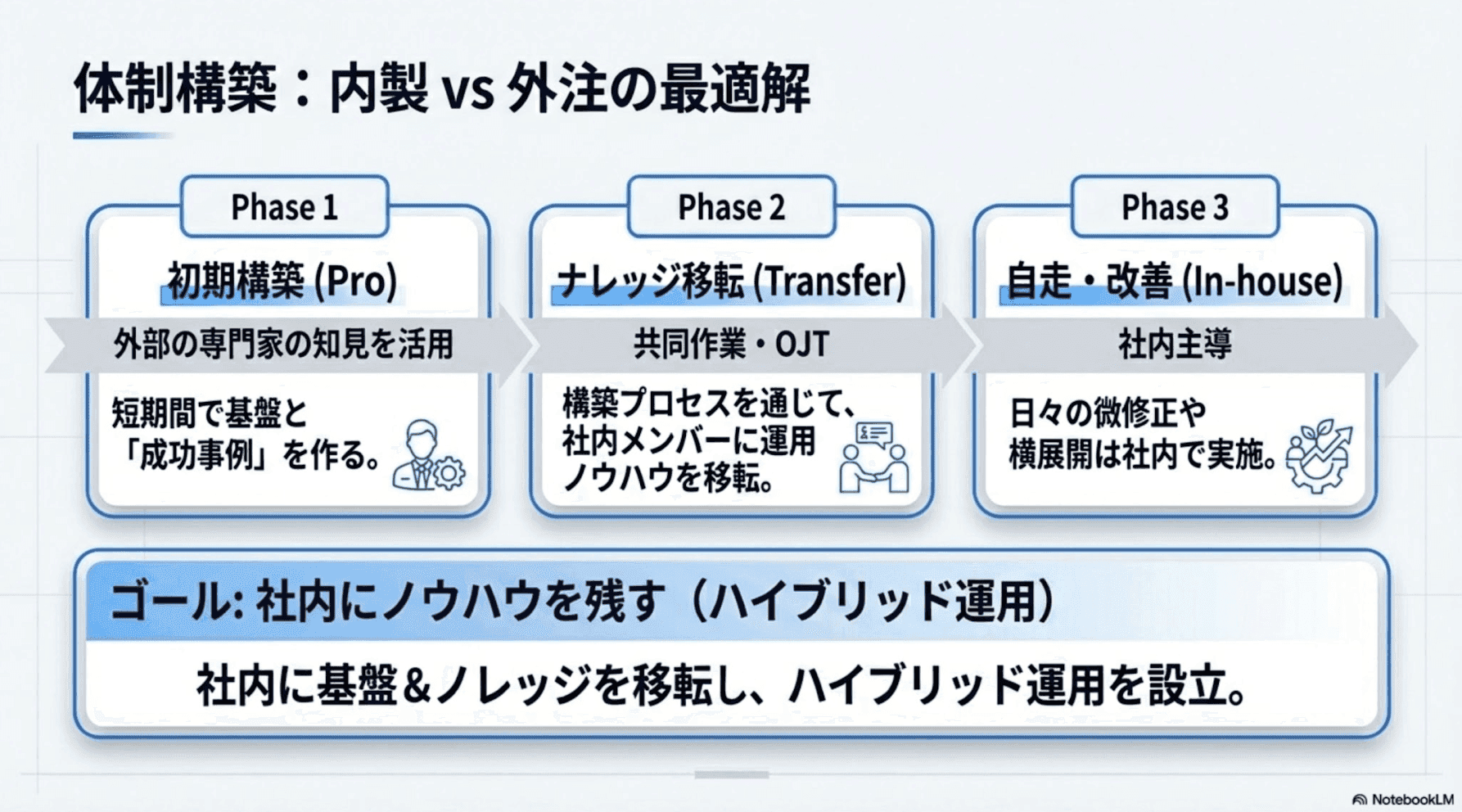 体制構築：内製 vs 外注の最適解

Phase 1

初期構築 (Pro)

外部の専門家の知見を活用

短期間で基盤と「成功事例」を作る。

Phase 2

ナレッジ移転 (Transfer)

共同作業・OJT

構築プロセスを通じて、社内メンバーに運用ノウハウを移転。

Phase 3

自走・改善 (In-house)

社内主導

日々の微修正や横展開は社内で実施。

ゴール: 社内にノウハウを残す（ハイブリッド運用）

社内に基盤＆ノレッジを移転し、ハイブリッド運用を設立。

NotebookLM